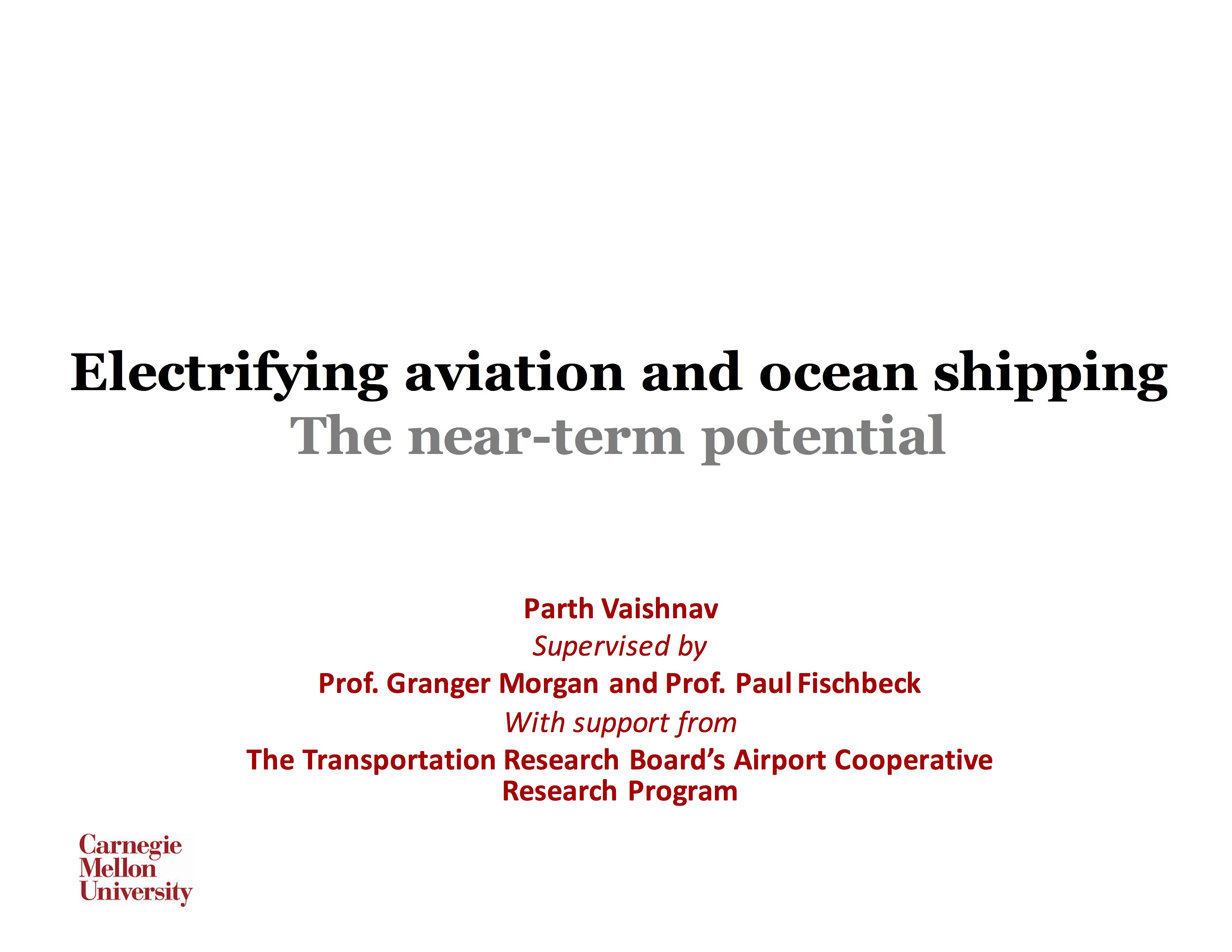 Electrifying aviation and ocean shipping
The near-term potential

Parth Vaishnav
Supervised by
Prof. Granger Morgan and Prof. Paul Fischbeck
With support from
The Transportation Research Board's Airport Cooperative Research Program

Carnegie Mellon University